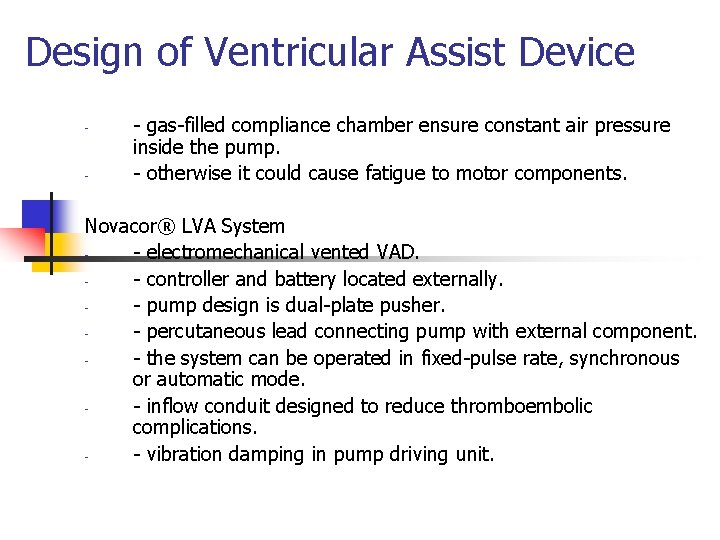 Design of Ventricular Assist Device

- - gas-filled compliance chamber ensure constant air pressure inside the pump.
- - otherwise it could cause fatigue to motor components.

Novacor® LVA System
- - electromechanical vented VAD.
- - controller and battery located externally.
- - pump design is dual-plate pusher.
- - percutaneous lead connecting pump with external component.
- - the system can be operated in fixed-pulse rate, synchronous or automatic mode.
- - inflow conduit designed to reduce thromboembolic complications.
- - vibration damping in pump driving unit.